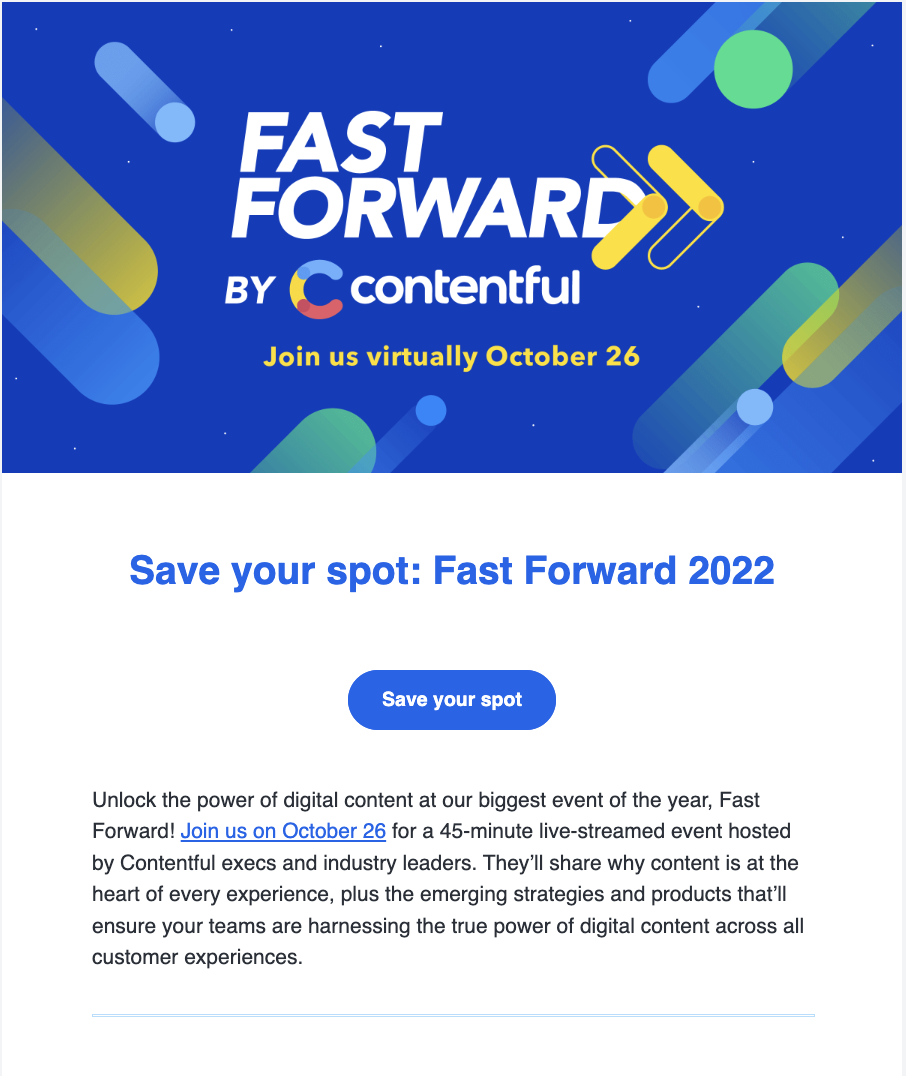 FAST FORWARD
BY contentful
Join us virtually October 26

Save your spot: Fast Forward 2022

Save your spot

Unlock the power of digital content at our biggest event of the year, Fast Forward! Join us on October 26 for a 45-minute live-streamed event hosted by Contentful execs and industry leaders. They'll share why content is at the heart of every experience, plus the emerging strategies and products that'll ensure your teams are harnessing the true power of digital content across all customer experiences.